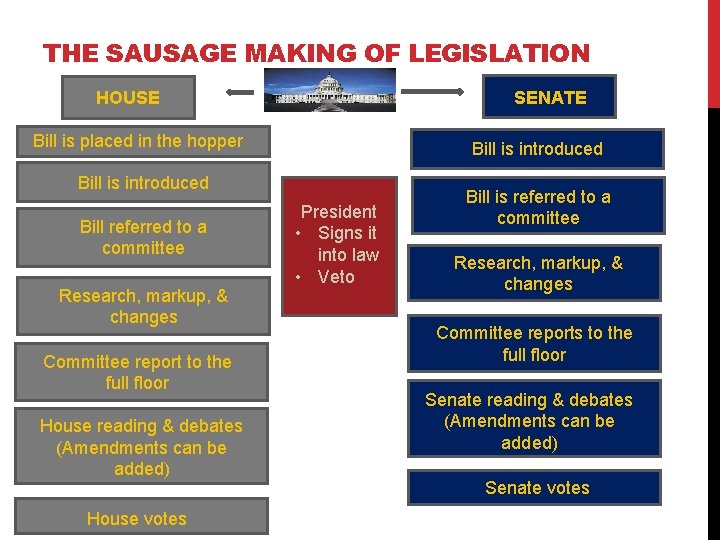 THE SAUSAGE MAKING OF LEGISLATION

HOUSE

Bill is placed in the hopper

Bill is introduced

Bill referred to a committee

Research, markup, & changes

Committee report to the full floor

House reading & debates (Amendments can be added)

House votes

President
• Signs it into law
• Veto

SENATE

Bill is introduced

Bill is referred to a committee

Research, markup, & changes

Committee reports to the full floor

Senate reading & debates (Amendments can be added)

Senate votes